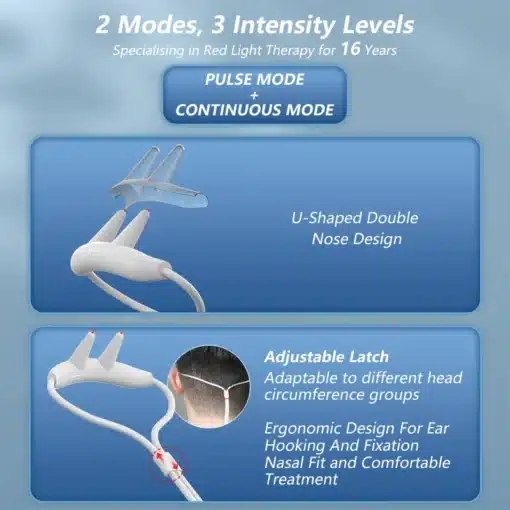 2 Modes, 3 Intensity Levels
Specialising in Red Light Therapy for 16 Years

PULSE MODE
+
CONTINUOUS MODE

U-Shaped Double Nose Design

Adjustable Latch
Adaptable to different head circumference groups

Ergonomic Design For Ear Hooking And Fixation Nasal Fit and Comfortable Treatment